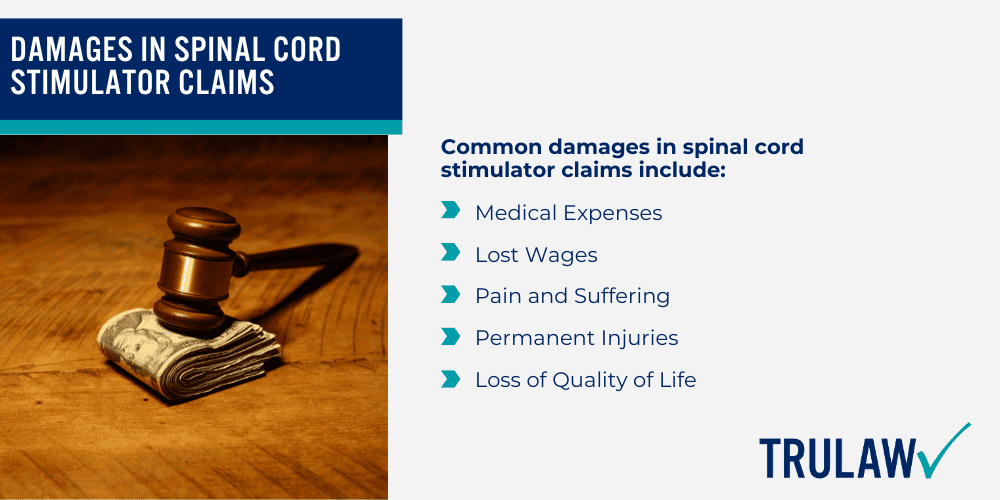 DAMAGES IN SPINAL CORD STIMULATOR CLAIMS

Common damages in spinal cord stimulator claims include:

Medical Expenses

Lost Wages

Pain and Suffering

Permanent Injuries

Loss of Quality of Life

TRULAW